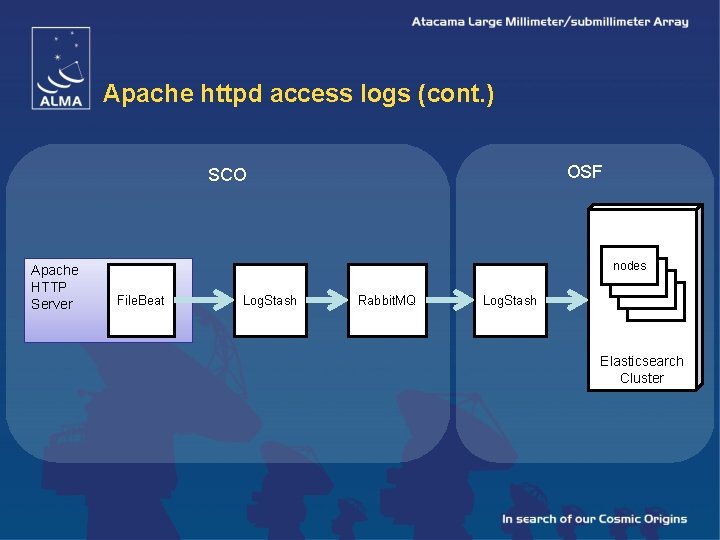 Atacama Large Millimeter/submillimeter Array

ALMA

Apache httpd access logs (cont.)

SCO

OSF

Apache HTTP Server

FileBeat

LogStash

RabbitMQ

LogStash

nodes

Elasticsearch Cluster

In search of our Cosmic Origins